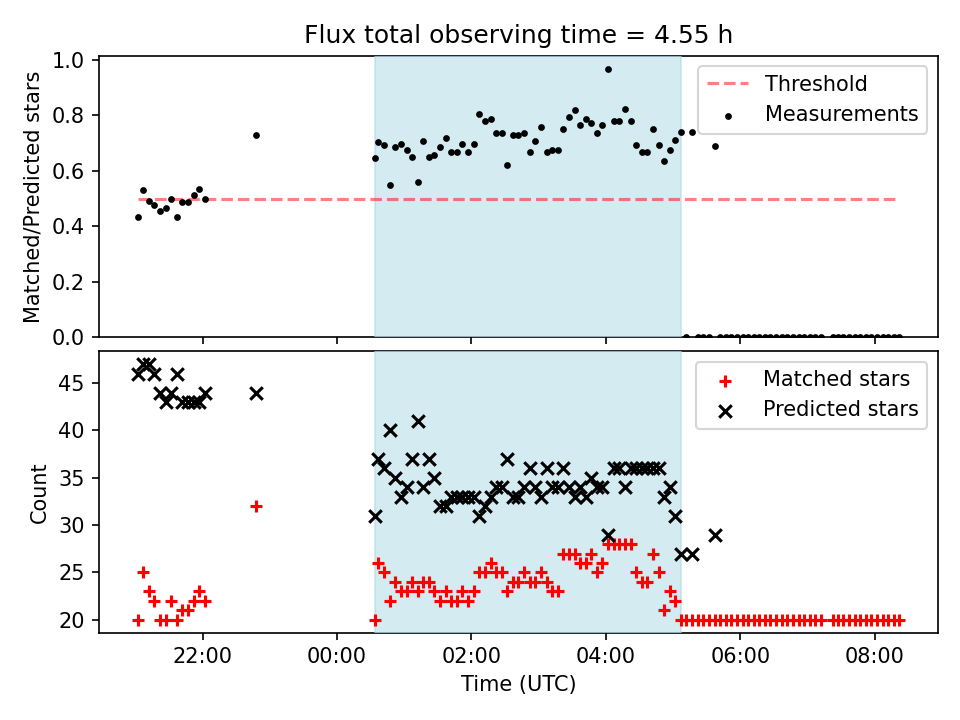 Flux total observing time = 4.55 h

Matched/Predicted stars

1.0
0.8
0.6
0.4
0.2
0.0

Threshold
Measurements

Count

45
40
35
30
25
20

Matched stars
Predicted stars

22:00
00:00
02:00
04:00
06:00
08:00

Time (UTC)